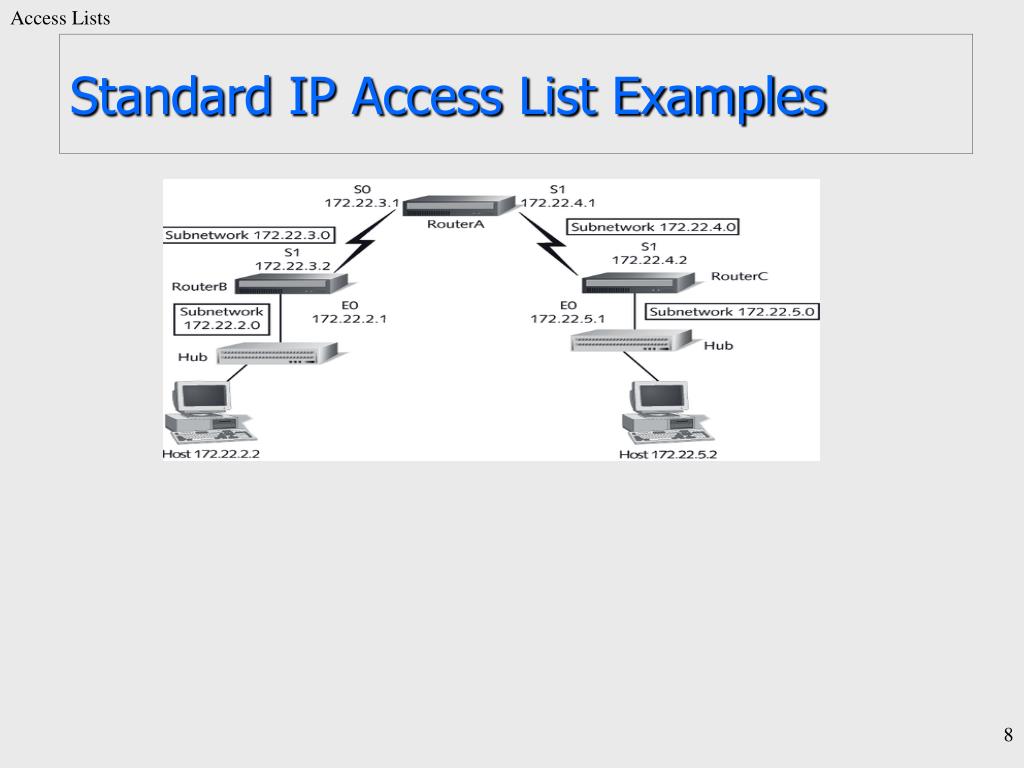 Access Lists

Standard IP Access List Examples

S0
172.22.3.1

S1
172.22.4.1

RouterA

Subnetwork 172.22.3.0

Subnetwork 172.22.4.0

S1
172.22.3.2

S1
172.22.4.2

RouterB

RouterC

Subnetwork
172.22.2.0

E0
172.22.2.1

E0
172.22.5.1

Subnetwork 172.22.5.0

Hub

Hub

Host 172.22.2.2

Host 172.22.5.2

8